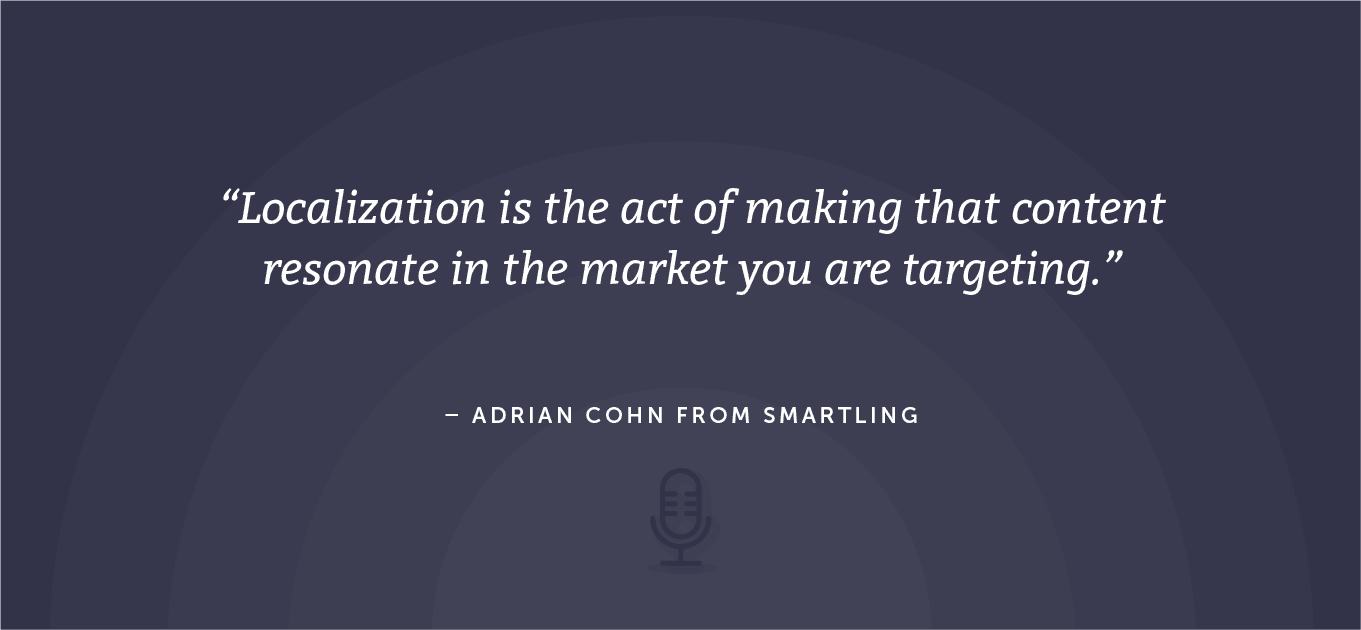 “Localization is the act of making that content resonate in the market you are targeting.”

– ADRIAN COHN FROM SMARTLING